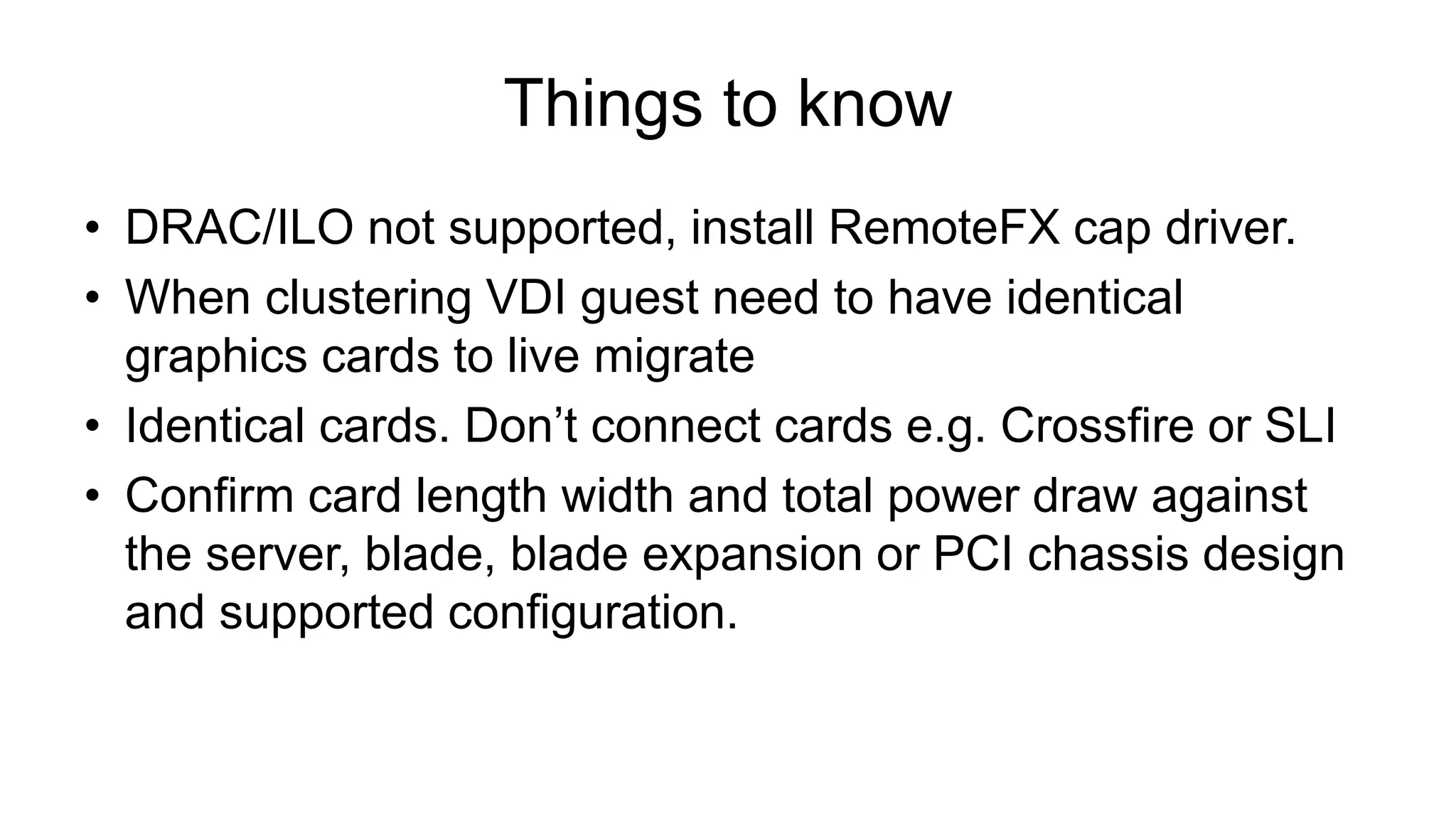 Things to know

• DRAC/ILO not supported, install RemoteFX cap driver.
• When clustering VDI guest need to have identical graphics cards to live migrate
• Identical cards. Don’t connect cards e.g. Crossfire or SLI
• Confirm card length width and total power draw against the server, blade, blade expansion or PCI chassis design and supported configuration.